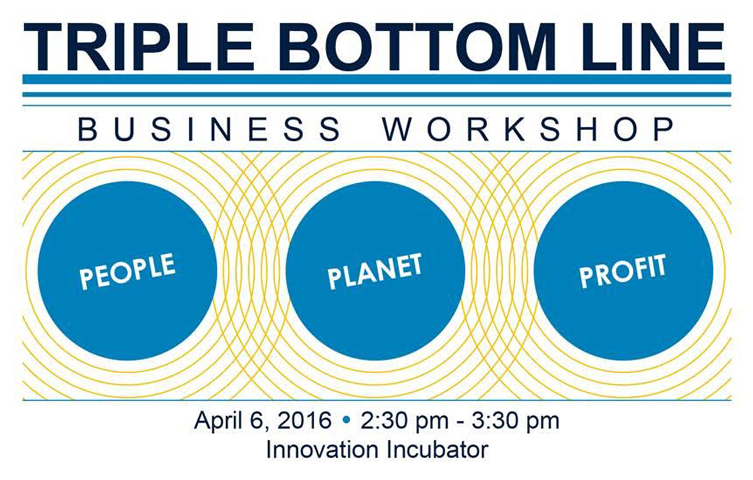 TRIPLE BOTTOM LINE

BUSINESS WORKSHOP

PEOPLE

PLANET

PROFIT

April 6, 2016 • 2:30 pm - 3:30 pm
Innovation Incubator